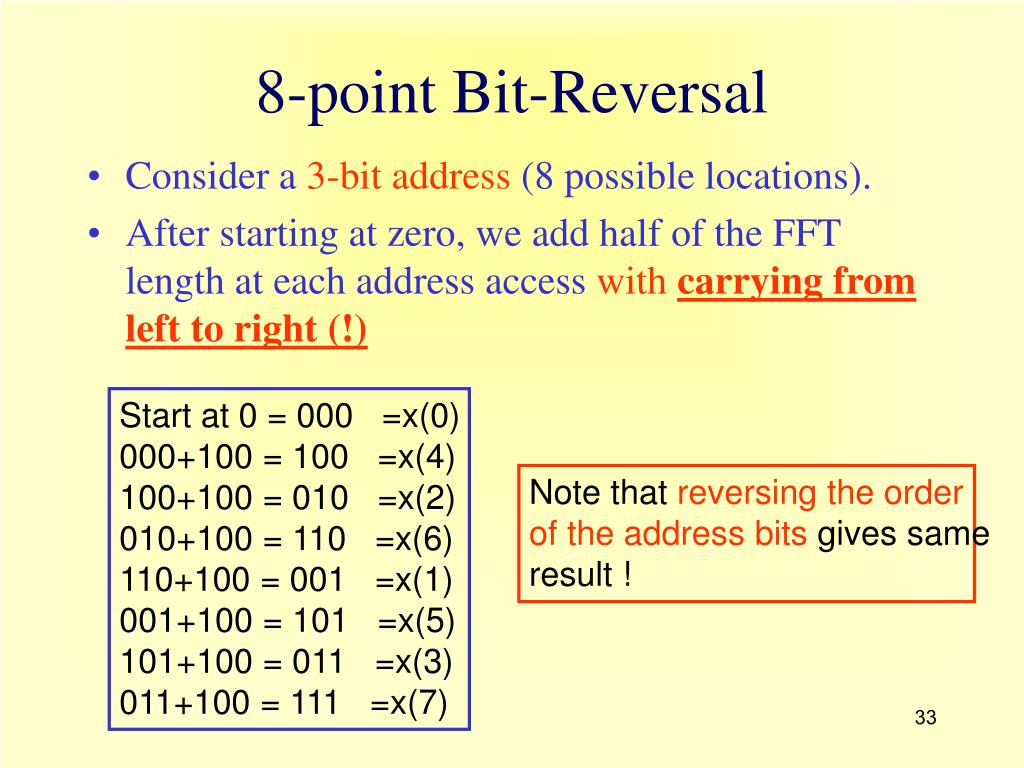 8-point Bit-Reversal

• Consider a 3-bit address (8 possible locations).
• After starting at zero, we add half of the FFT length at each address access with carrying from left to right (!)

Start at 0 = 000 =x(0)
000+100 = 100 =x(4)
100+100 = 010 =x(2)
010+100 = 110 =x(6)
110+100 = 001 =x(1)
001+100 = 101 =x(5)
101+100 = 011 =x(3)
011+100 = 111 =x(7)

Note that reversing the order of the address bits gives same result !

33